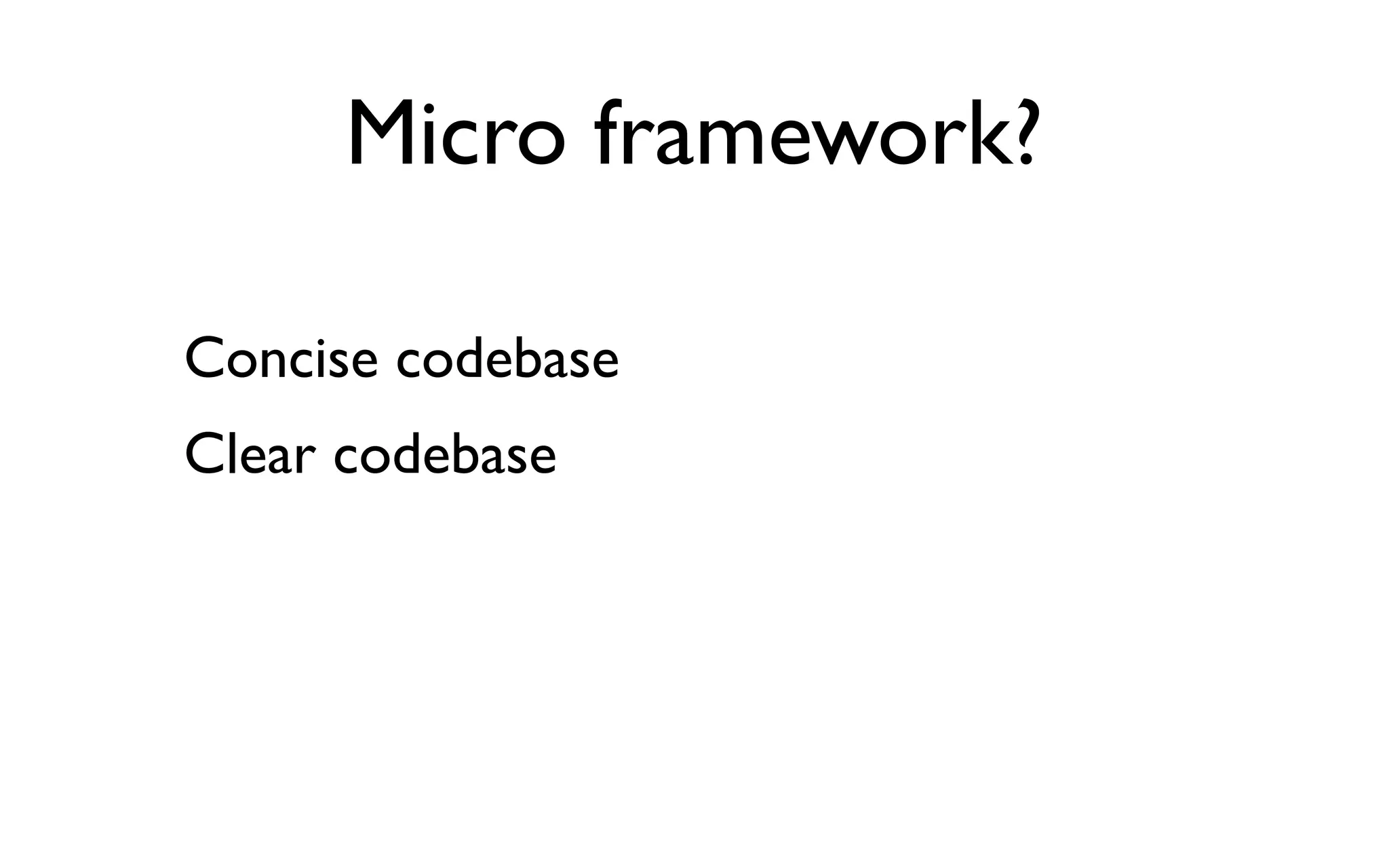 Micro framework?

Concise codebase

Clear codebase